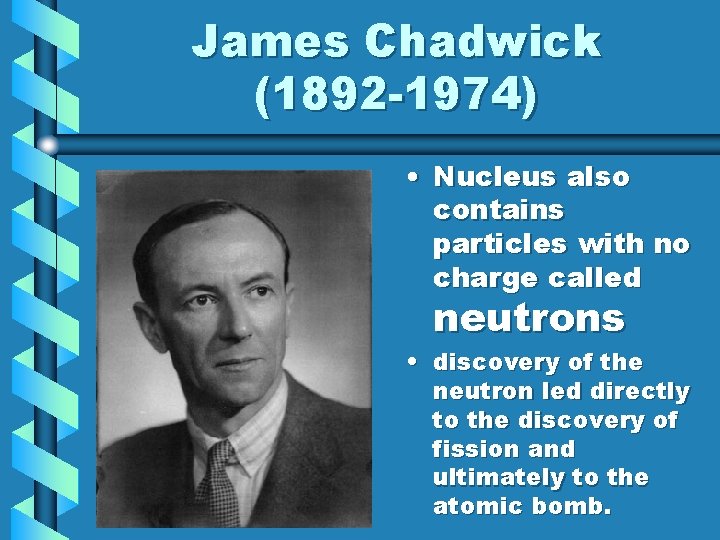 James Chadwick
(1892-1974)

• Nucleus also contains particles with no charge called neutrons

• discovery of the neutron led directly to the discovery of fission and ultimately to the atomic bomb.